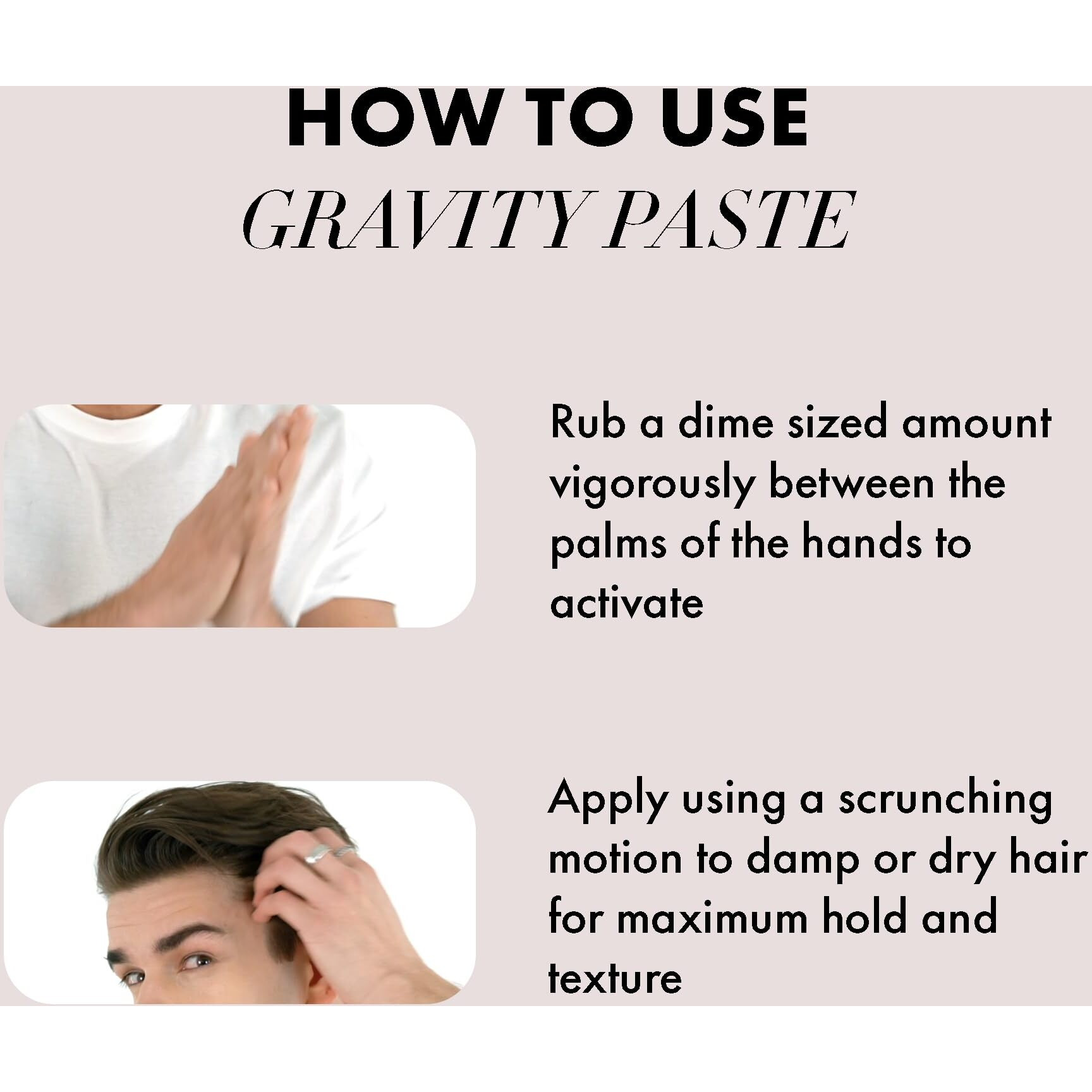 HOW TO USE
GRAVITY PASTE

Rub a dime sized amount vigorously between the palms of the hands to activate

Apply using a scrunching motion to damp or dry hair for maximum hold and texture